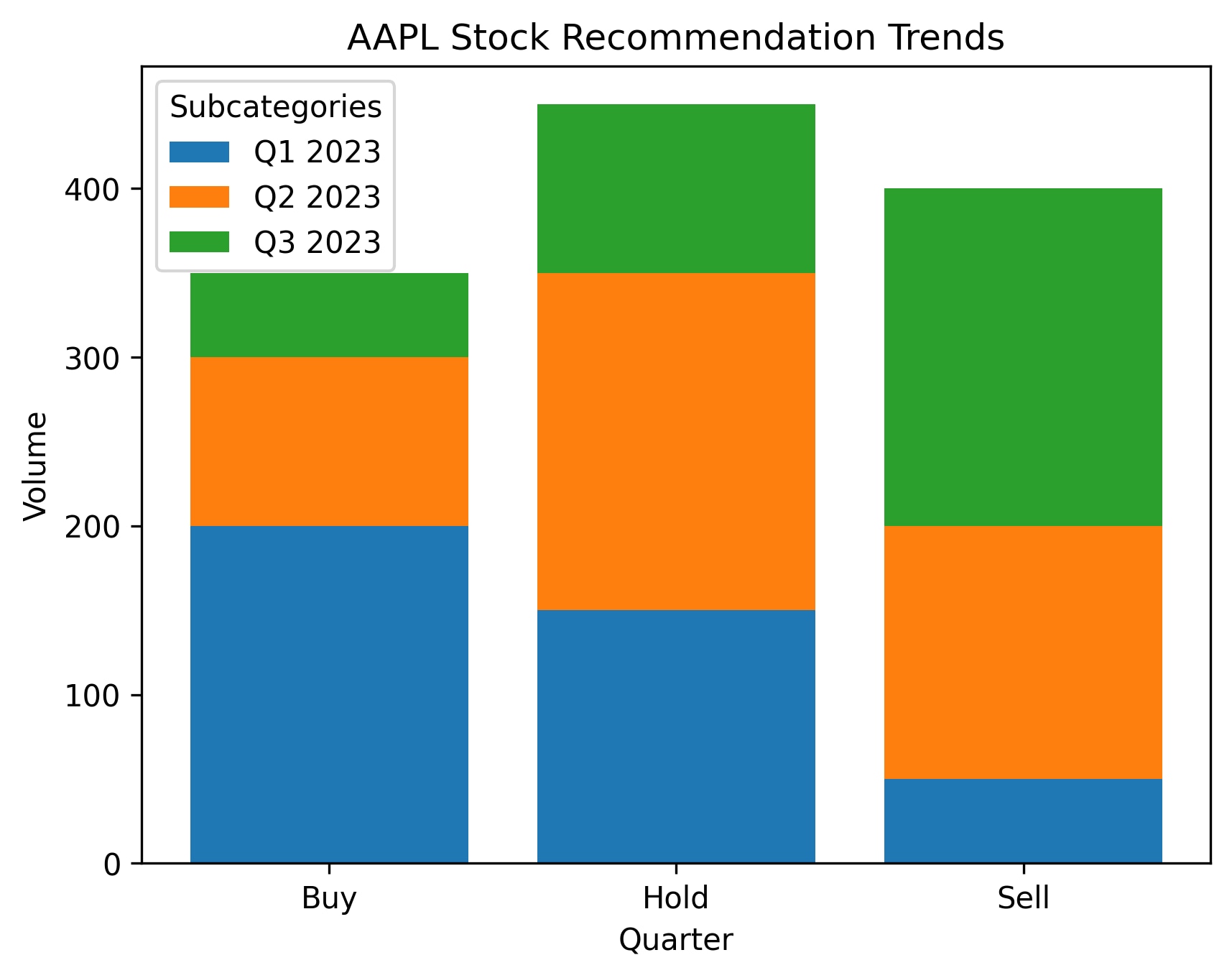 AAPL Stock Recommendation Trends

Subcategories
Q1 2023
Q2 2023
Q3 2023

Volume

400
300
200
100
0

Buy
Hold
Sell

Quarter